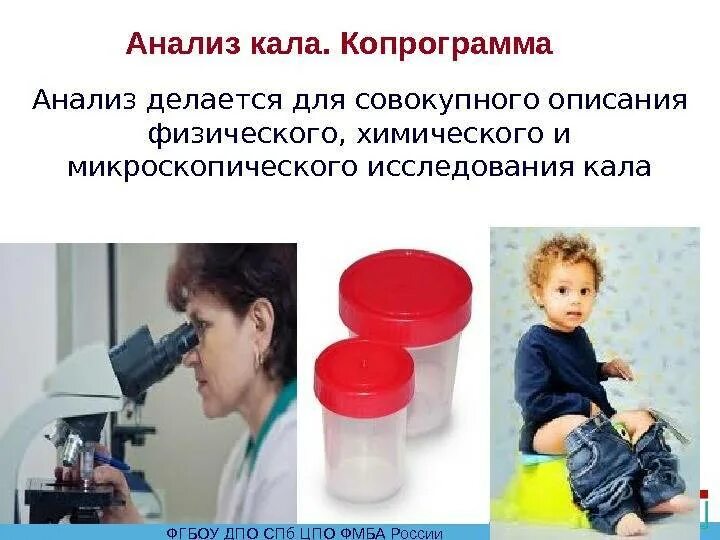 Анализ кала. Копрограмма

Анализ делается для совокупного описания физического, химического и микроскопического исследования кала

ФГБОУ ДПО СПб ЦПО ФМБА России